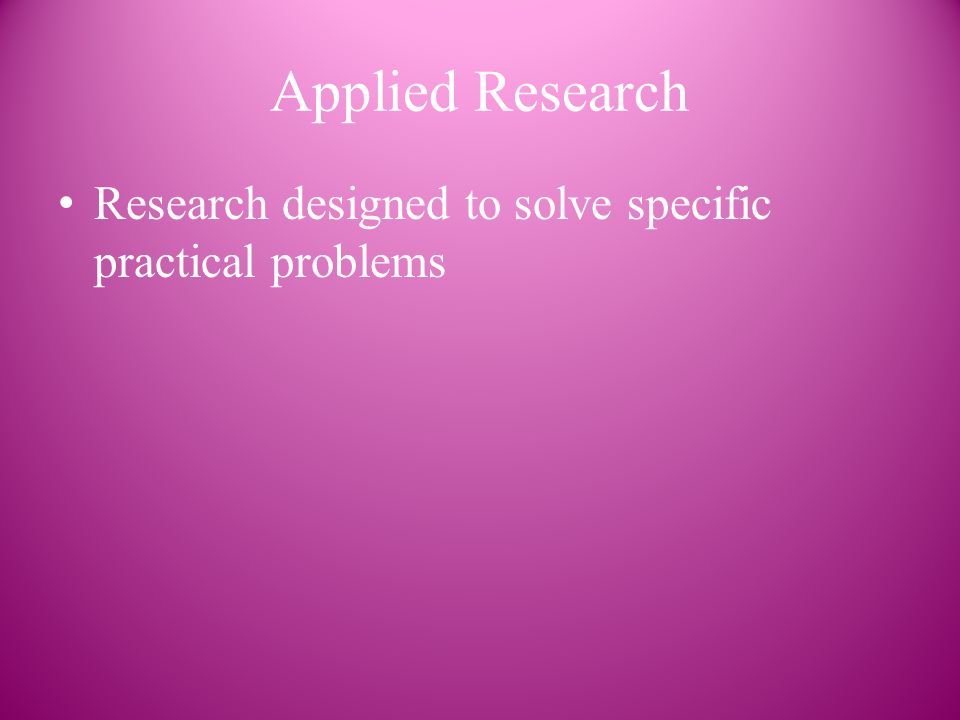 Applied Research

• Research designed to solve specific practical problems